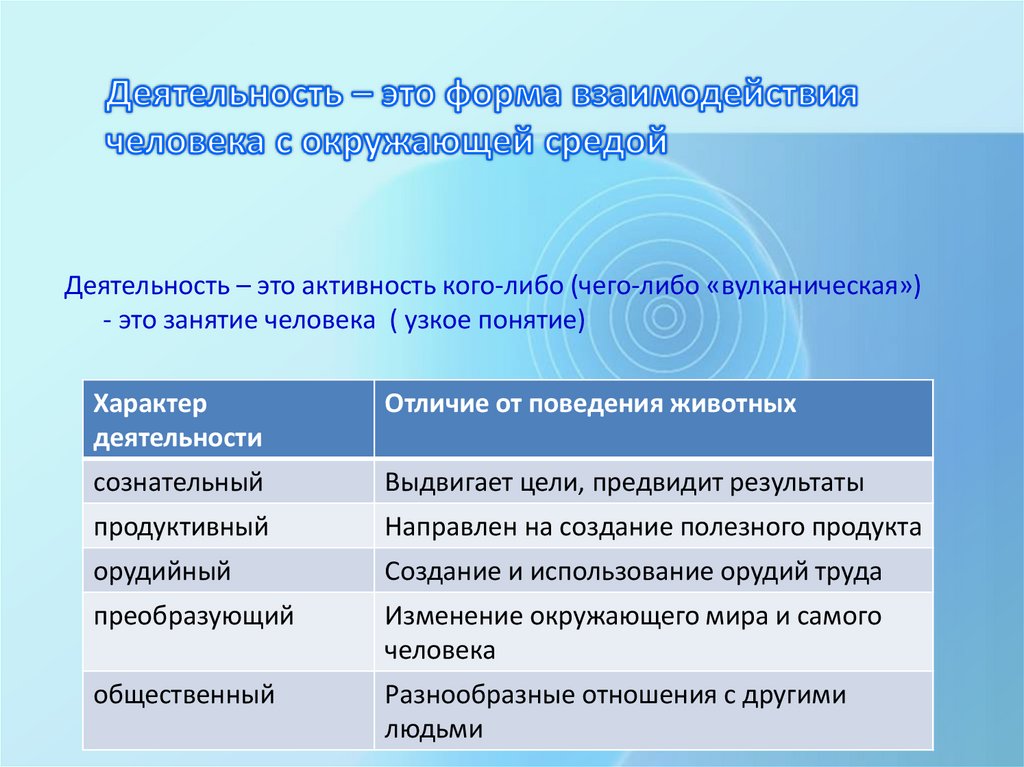 Деятельность – это форма взаимодействия человека с окружающей средой

Деятельность – это активность кого-либо (чего-либо «вулканическая») - это занятие человека ( узкое понятие)

| Характер деятельности | Отличие от поведения животных |
|---|---|
| сознательный | Выдвигает цели, предвидит результаты |
| продуктивный | Направлен на создание полезного продукта |
| орудийный | Создание и использование орудий труда |
| преобразующий | Изменение окружающего мира и самого человека |
| общественный | Разнообразные отношения с другими людьми |